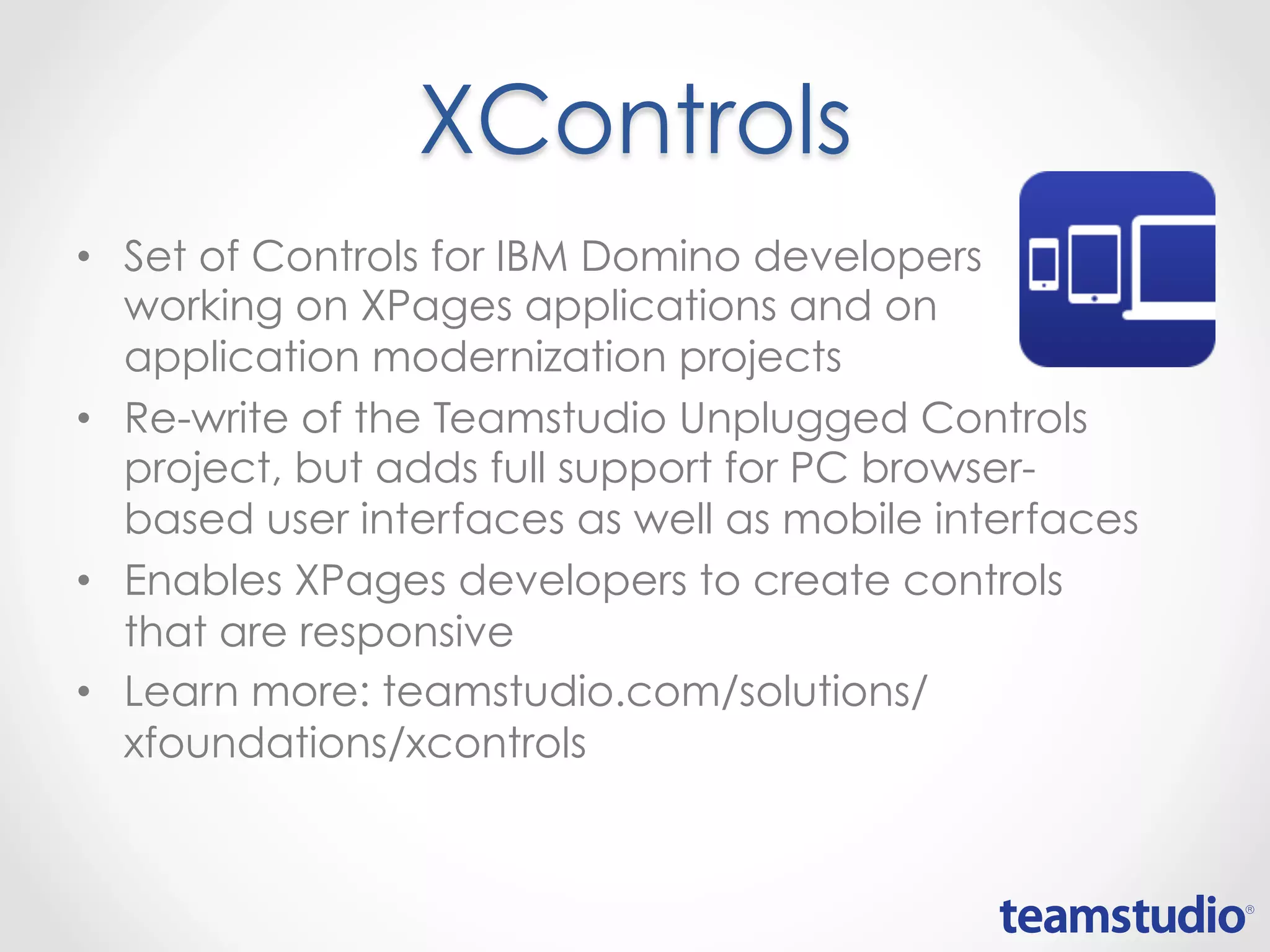 XControls

• Set of Controls for IBM Domino developers working on XPages applications and on application modernization projects
• Re-write of the Teamstudio Unplugged Controls project, but adds full support for PC browser-based user interfaces as well as mobile interfaces
• Enables XPages developers to create controls that are responsive
• Learn more: teamstudio.com/solutions/xfoundations/xcontrols

teamstudio®